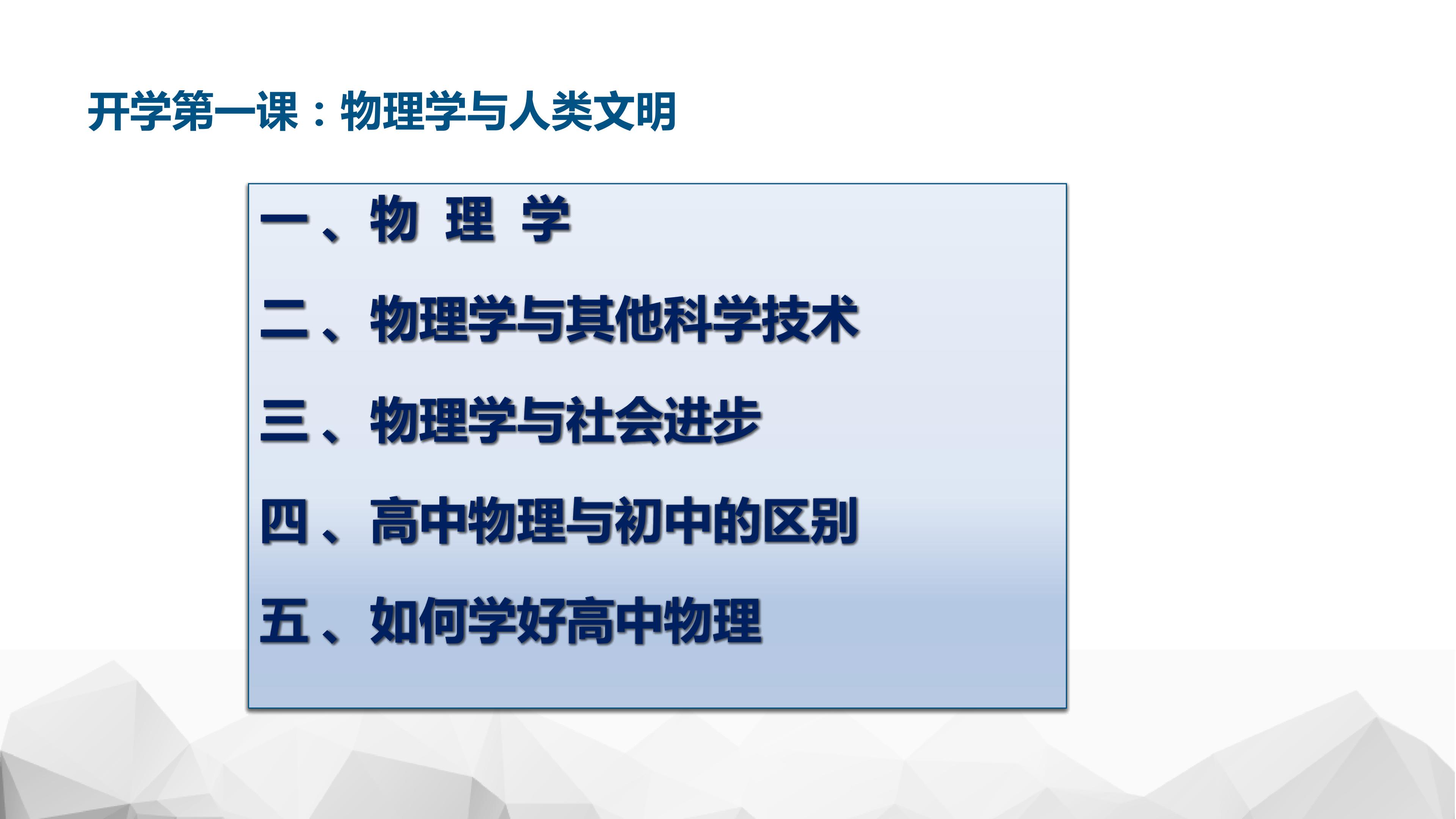 开学第一课：物理学与人类文明

一、物 理 学

二、物理学与其他科学技术

三、物理学与社会进步

四、高中物理与初中的区别

五、如何学好高中物理